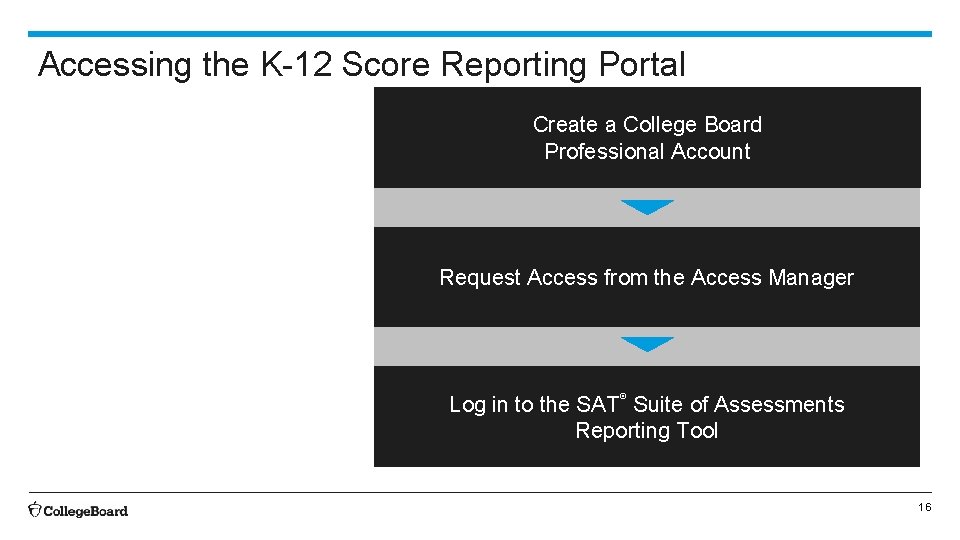 Accessing the K-12 Score Reporting Portal

Create a College Board Professional Account

Request Access from the Access Manager

Log in to the SAT® Suite of Assessments Reporting Tool

CollegeBoard

16